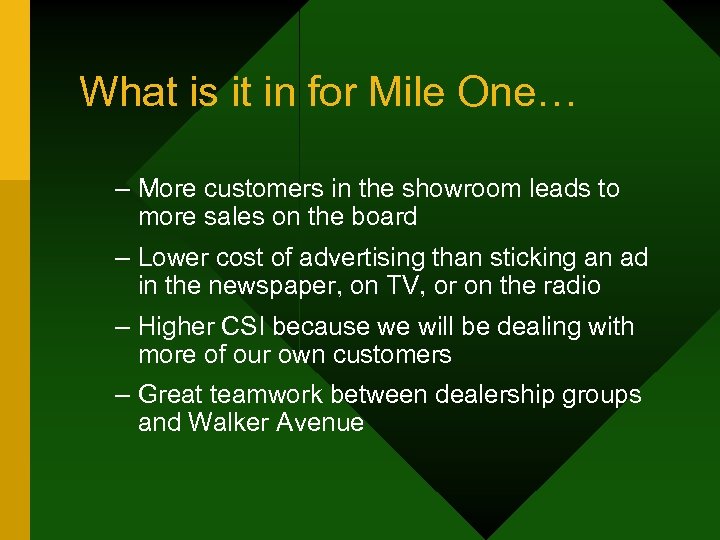 What is it in for Mile One…

– More customers in the showroom leads to more sales on the board

– Lower cost of advertising than sticking an ad in the newspaper, on TV, or on the radio

– Higher CSI because we will be dealing with more of our own customers

– Great teamwork between dealership groups and Walker Avenue